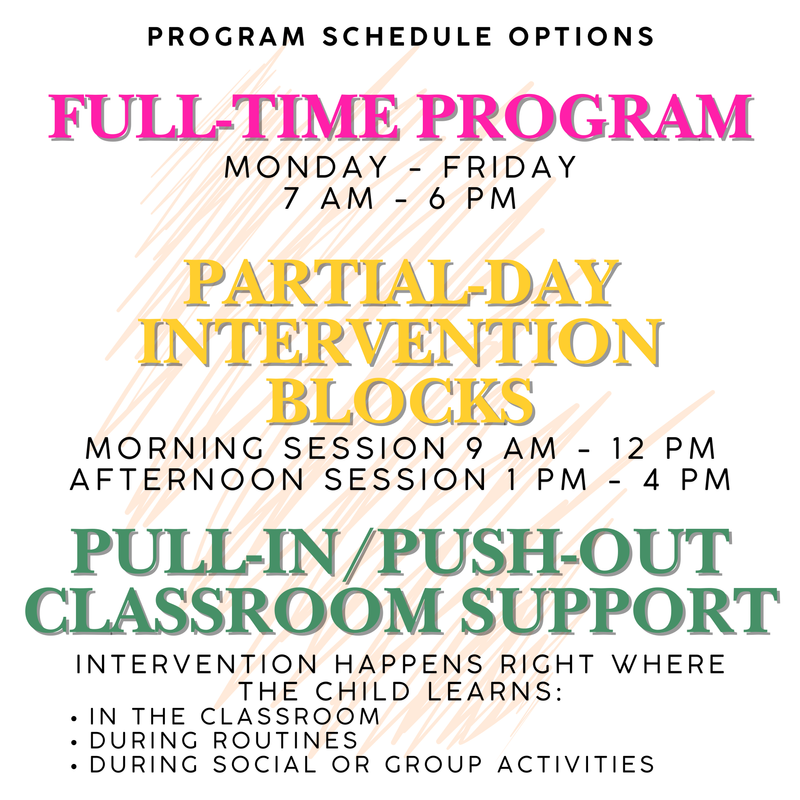 PROGRAM SCHEDULE OPTIONS

FULL-TIME PROGRAM

MONDAY - FRIDAY
7 AM - 6 PM

PARTIAL-DAY INTERVENTION BLOCKS

MORNING SESSION 9 AM - 12 PM
AFTERNOON SESSION 1 PM - 4 PM

PULL-IN/PUSH-OUT CLASSROOM SUPPORT

INTERVENTION HAPPENS RIGHT WHERE THE CHILD LEARNS:
• IN THE CLASSROOM
• DURING ROUTINES
• DURING SOCIAL OR GROUP ACTIVITIES